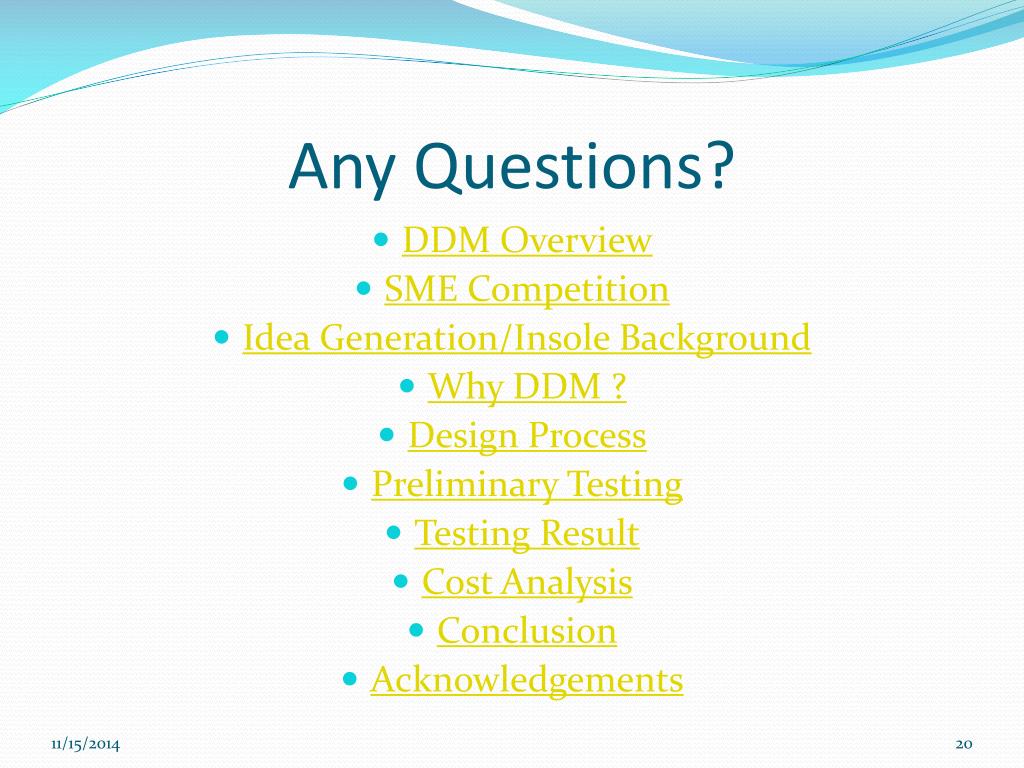 Any Questions?

- DDM Overview
- SME Competition
- Idea Generation/Insole Background
- Why DDM ?
- Design Process
- Preliminary Testing
- Testing Result
- Cost Analysis
- Conclusion
- Acknowledgements

11/15/2014

20